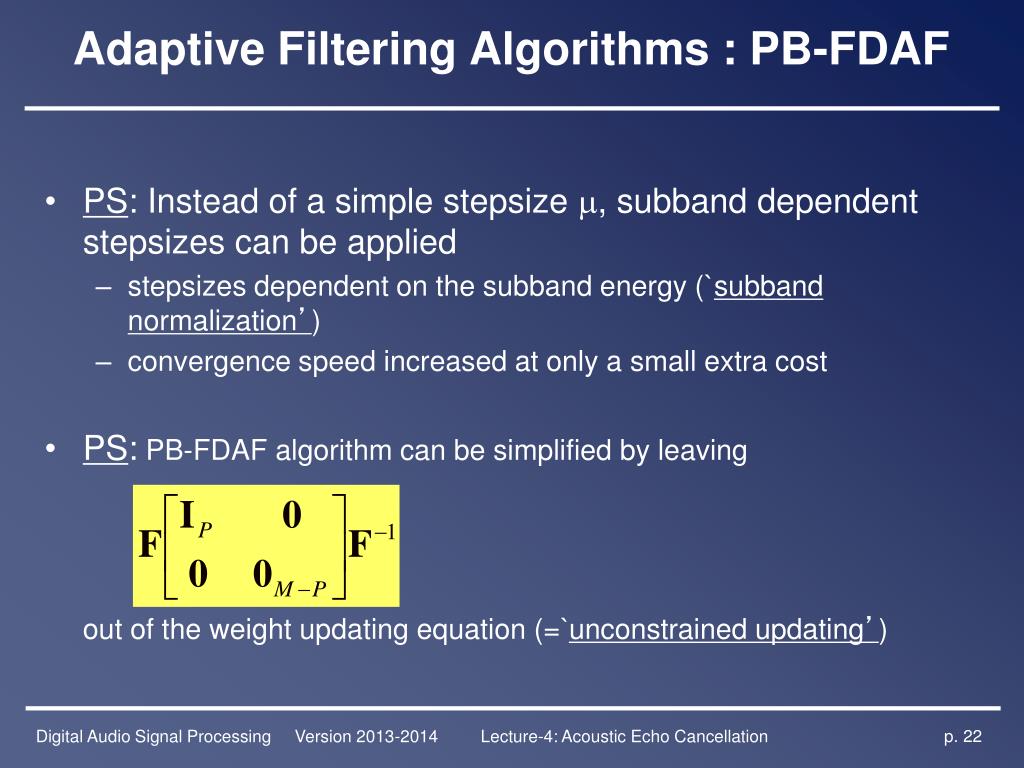 Adaptive Filtering Algorithms : PB-FDAF

• PS: Instead of a simple stepsize $\mu$, subband dependent stepsizes can be applied
– stepsizes dependent on the subband energy (`subband normalization’)
– convergence speed increased at only a small extra cost

• PS: PB-FDAF algorithm can be simplified by leaving

$\mathbf{F}\begin{bmatrix} \mathbf{I}_P & \mathbf{0} \\ \mathbf{0} & \mathbf{0}_{M-P} \end{bmatrix}\mathbf{F}^{-1}$

out of the weight updating equation (=`unconstrained updating’)

Digital Audio Signal Processing Version 2013-2014 Lecture-4: Acoustic Echo Cancellation p. 22